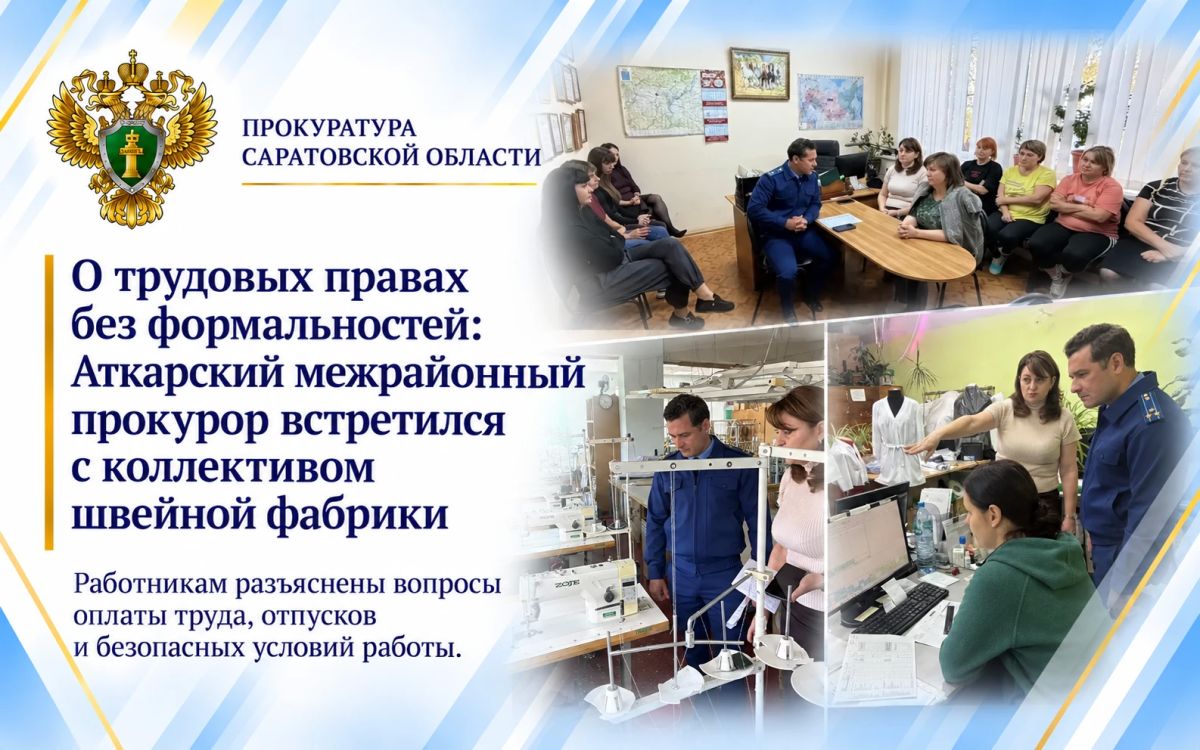 ПРОКУРАТУРА
САРАТОВСКОЙ ОБЛАСТИ

О трудовых правах
без формальностей:
Аткарский межрайонный
прокурор встретился
с коллективом
швейной фабрики

Работникам разъяснены вопросы оплаты труда, отпусков и безопасных условий работы.